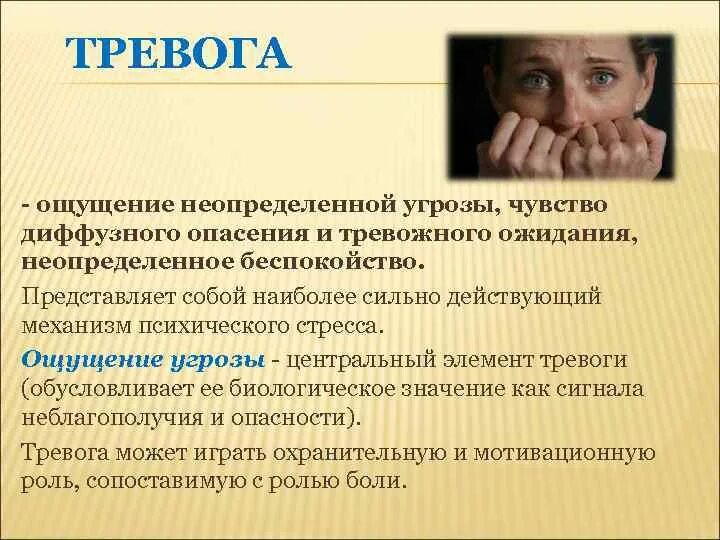 ТРЕВОГА

- ощущение неопределенной угрозы, чувство диффузного опасения и тревожного ожидания, неопределенное беспокойство.

Представляет собой наиболее сильно действующий механизм психического стресса.

Ощущение угрозы - центральный элемент тревоги (обусловливает ее биологическое значение как сигнала неблагополучия и опасности).

Тревога может играть охранительную и мотивационную роль, сопоставимую с ролью боли.